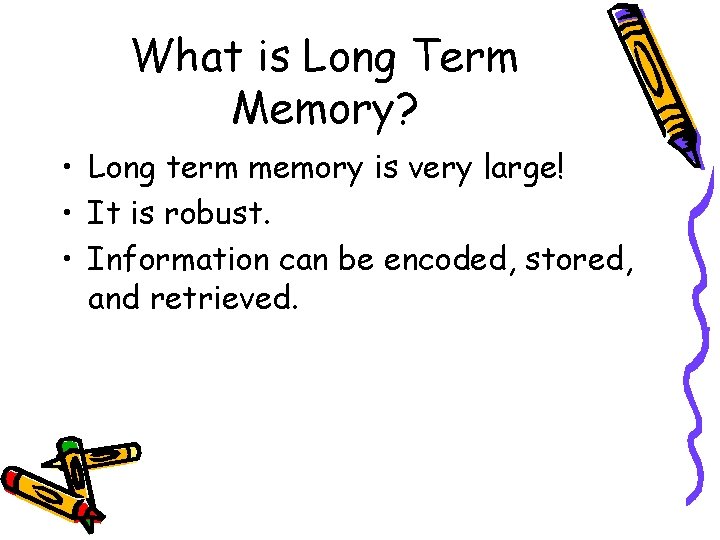 What is Long Term Memory?

• Long term memory is very large!
• It is robust.
• Information can be encoded, stored, and retrieved.